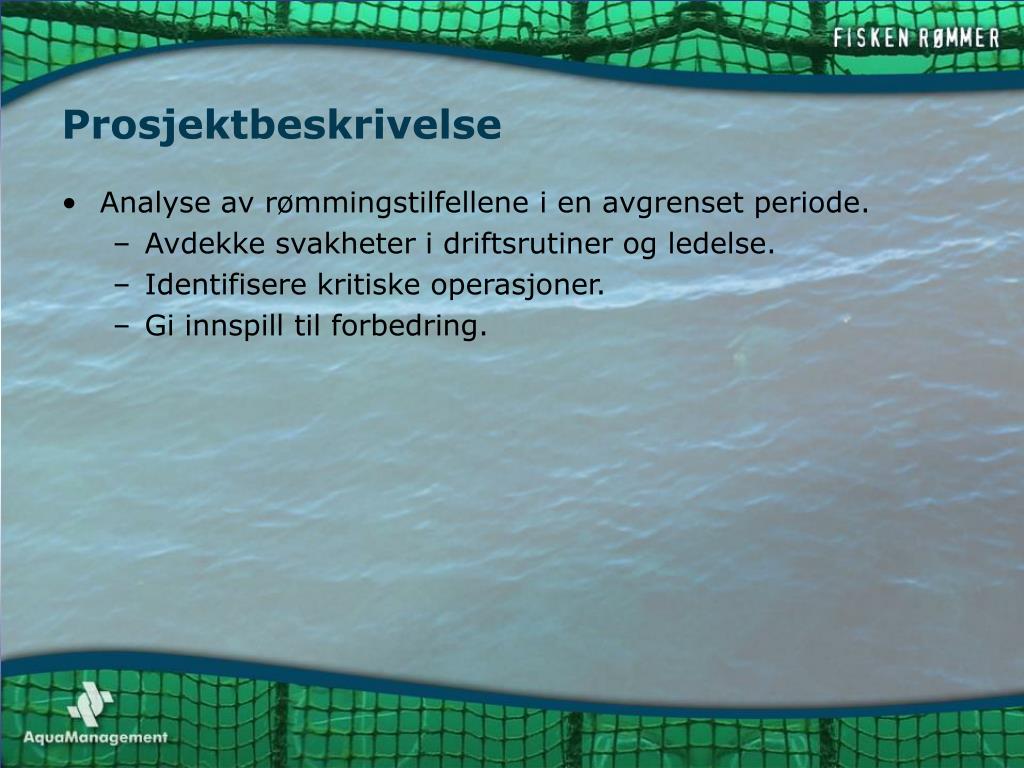 FISKEN RØMMER

Prosjektbeskrivelse

• Analyse av rømmingstilfellene i en avgrenset periode.
– Avdekke svakheter i driftsrutiner og ledelse.
– Identifisere kritiske operasjoner.
– Gi innspill til forbedring.

AquaManagement